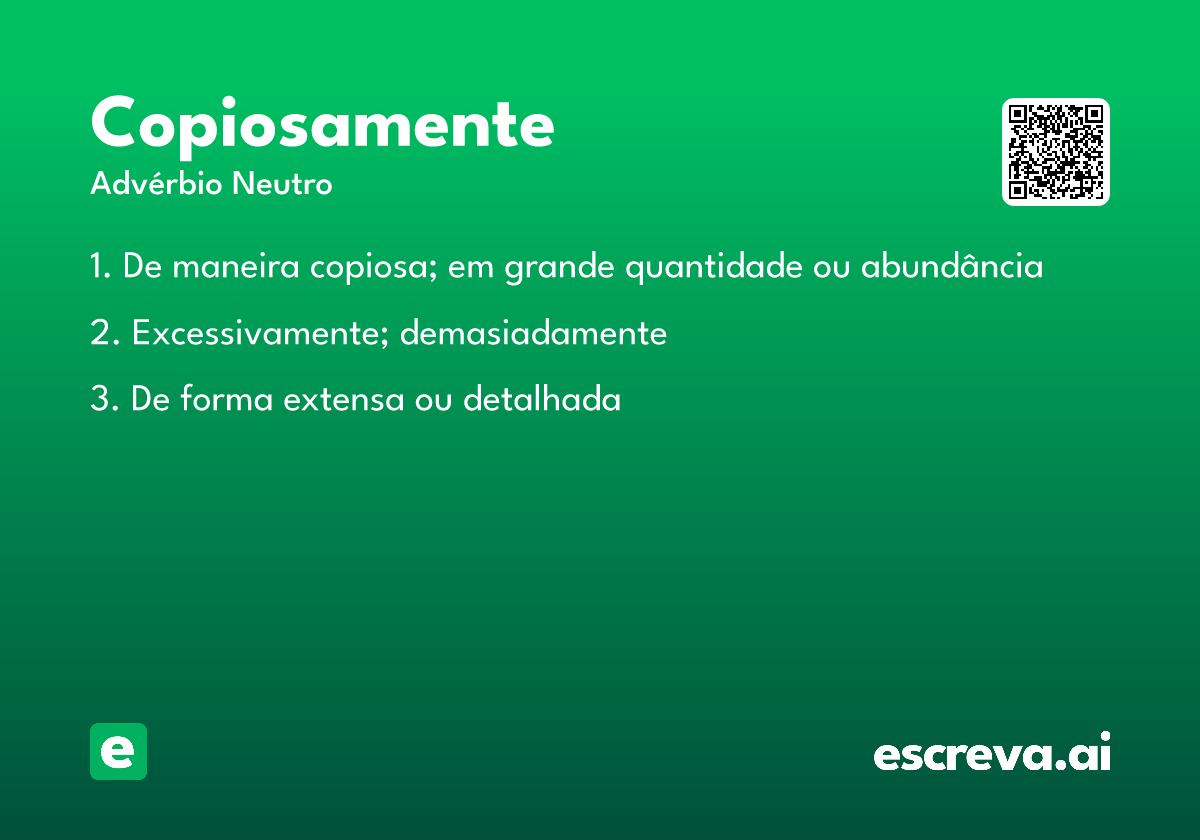 Copiosamente
Advérbio Neutro

1. De maneira copiosa; em grande quantidade ou abundância

2. Excessivamente; demasiadamente

3. De forma extensa ou detalhada

e

escreva.ai